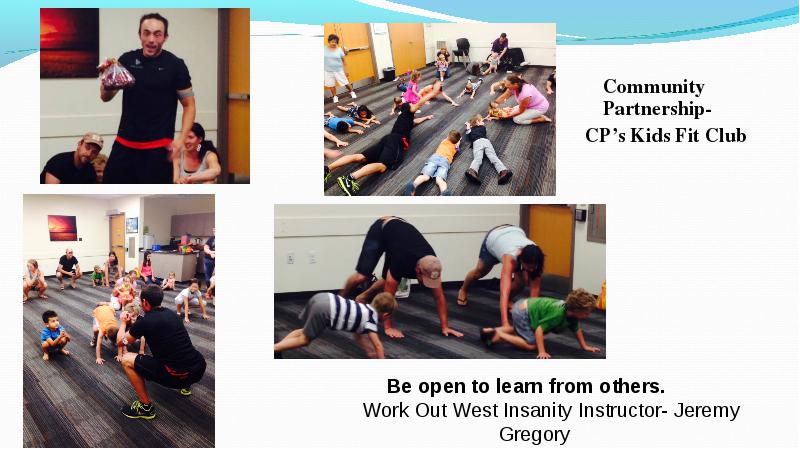 Community Partnership- CP's Kids Fit Club

Be open to learn from others.
Work Out West Insanity Instructor- Jeremy Gregory